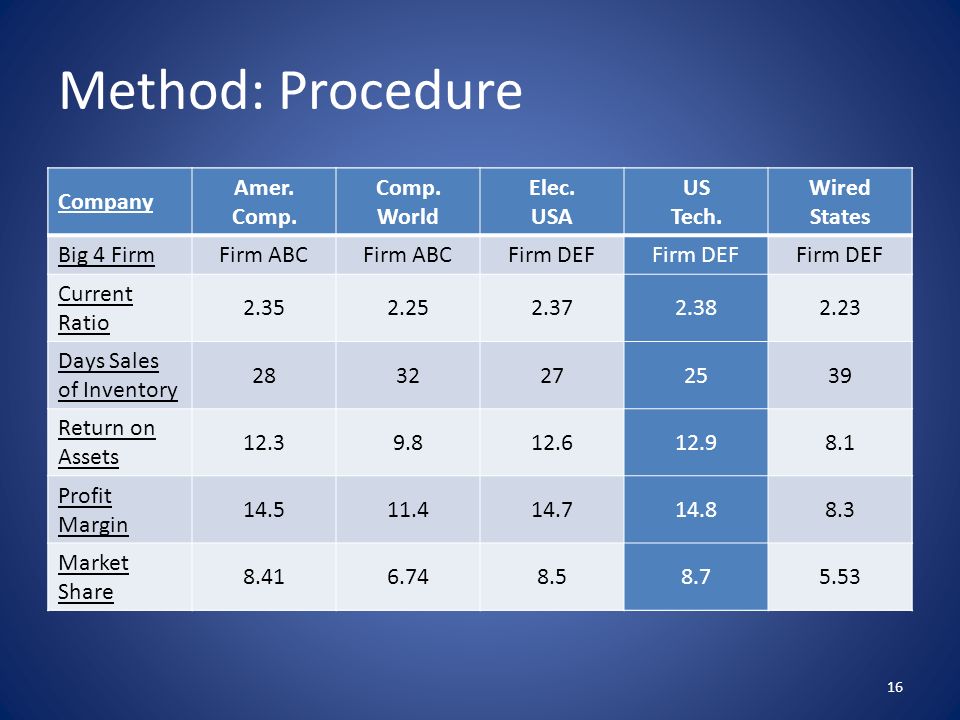 Method: Procedure

| Company | Amer. Comp. | Comp. World | Elec. USA | US Tech. | Wired States |
|---|---|---|---|---|---|
| Big 4 Firm | Firm ABC | Firm ABC | Firm DEF | Firm DEF | Firm DEF |
| Current Ratio | 2.35 | 2.25 | 2.37 | 2.38 | 2.23 |
| Days Sales of Inventory | 28 | 32 | 27 | 25 | 39 |
| Return on Assets | 12.3 | 9.8 | 12.6 | 12.9 | 8.1 |
| Profit Margin | 14.5 | 11.4 | 14.7 | 14.8 | 8.3 |
| Market Share | 8.41 | 6.74 | 8.5 | 8.7 | 5.53 |

16